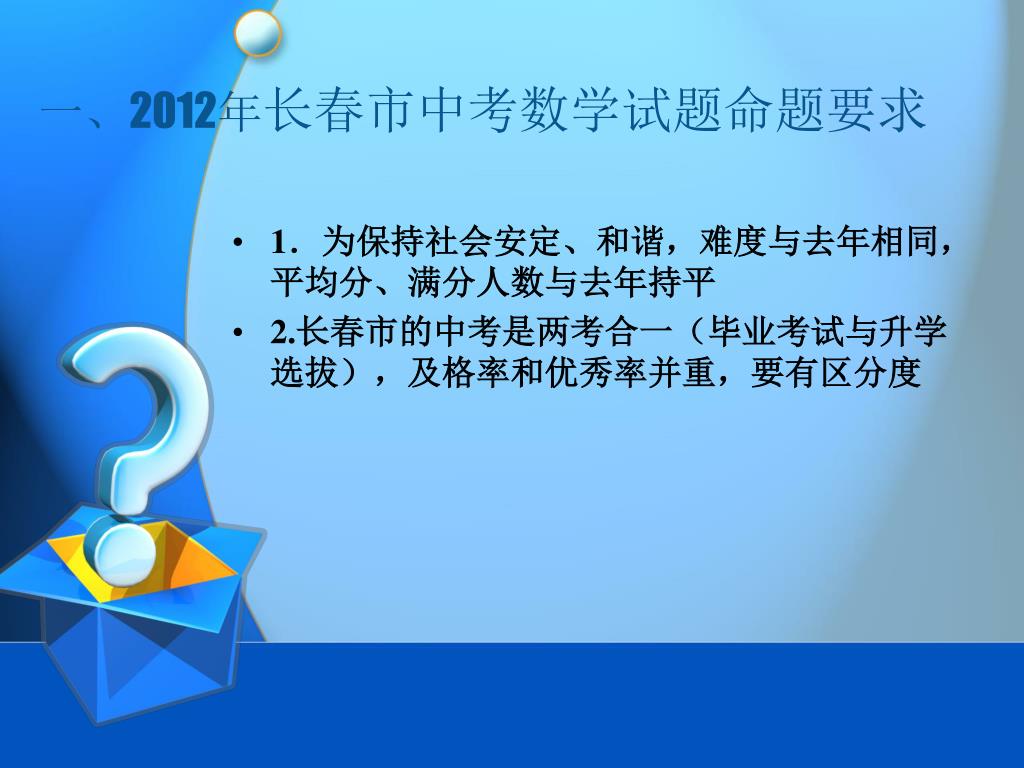 一、2012年长春市中考数学试题命题要求

• 1．为保持社会安定、和谐，难度与去年相同，平均分、满分人数与去年持平

• 2.长春市的中考是两考合一（毕业考试与升学选拔），及格率和优秀率并重，要有区分度